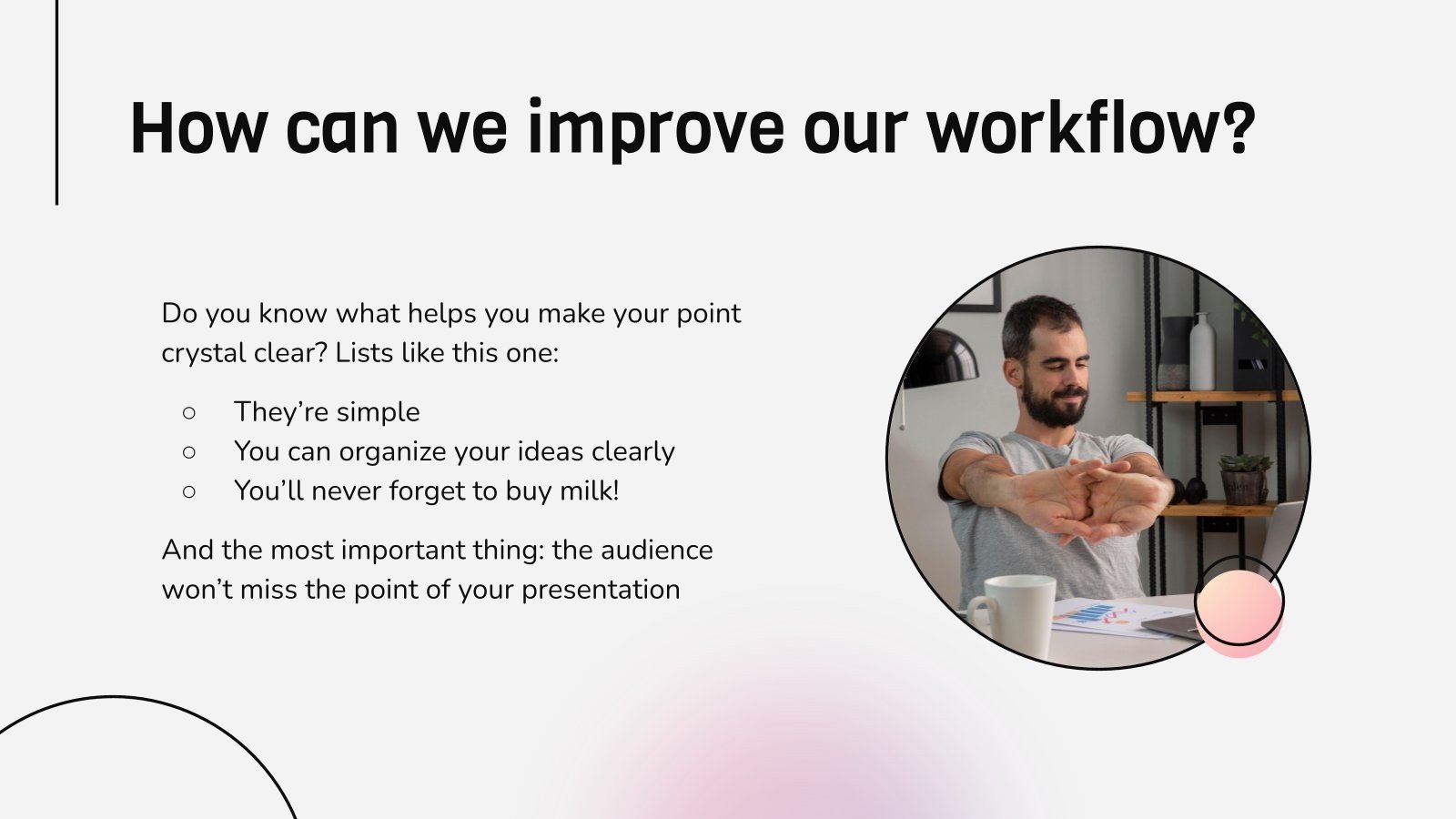 How can we improve our workflow?

Do you know what helps you make your point crystal clear? Lists like this one:

○ They’re simple
○ You can organize your ideas clearly
○ You’ll never forget to buy milk!

And the most important thing: the audience won’t miss the point of your presentation